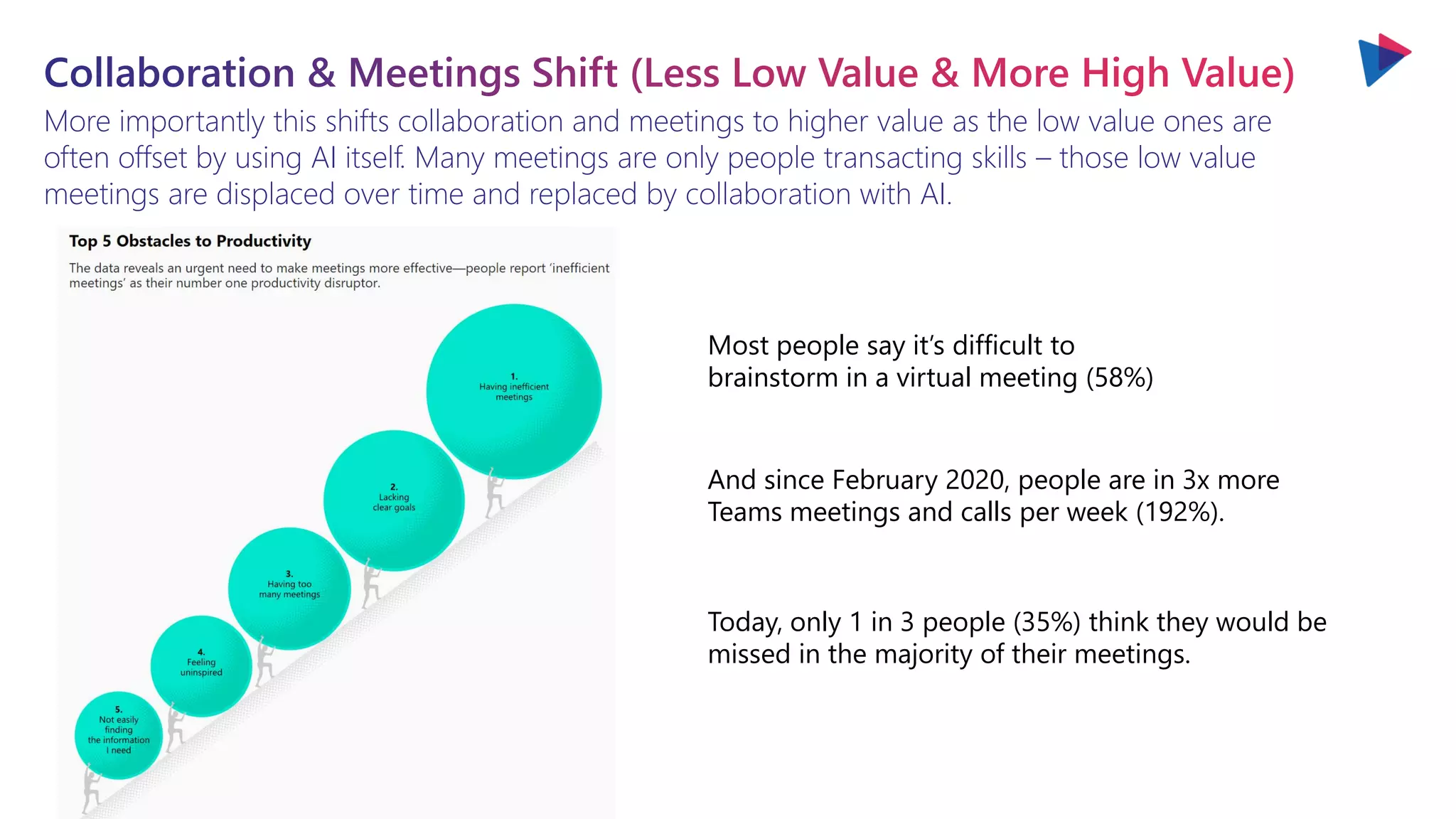 Collaboration & Meetings Shift (Less Low Value & More High Value)

More importantly this shifts collaboration and meetings to higher value as the low value ones are often offset by using AI itself. Many meetings are only people transacting skills – those low value meetings are displaced over time and replaced by collaboration with AI.

Top 5 Obstacles to Productivity

The data reveals an urgent need to make meetings more effective—people report 'inefficient meetings' as their number one productivity disruptor.

1. Having inefficient meetings

2. Lacking clear goals

3. Having too many meetings

4. Feeling uninspired

5. Not easily finding the information I need

Most people say it's difficult to brainstorm in a virtual meeting (58%)

And since February 2020, people are in 3x more Teams meetings and calls per week (192%).

Today, only 1 in 3 people (35%) think they would be missed in the majority of their meetings.